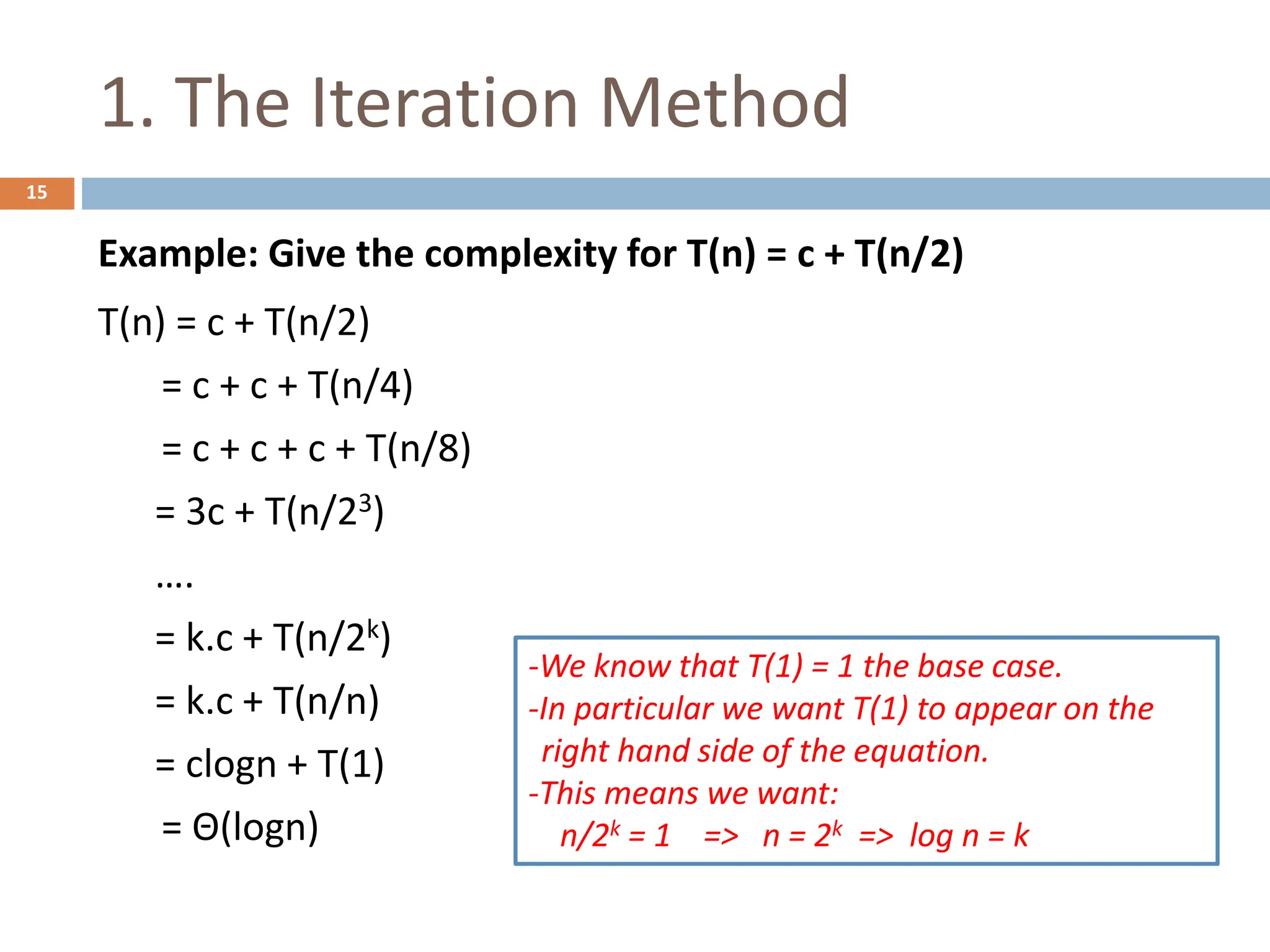 1. The Iteration Method

15

Example: Give the complexity for T(n) = c + T(n/2)

T(n) = c + T(n/2)

= c + c + T(n/4)

= c + c + c + T(n/8)

= 3c + T(n/$2^3$)

....

= k.c + T(n/$2^k$)

= k.c + T(n/n)

= clogn + T(1)

= Θ(logn)

-We know that T(1) = 1 the base case.
-In particular we want T(1) to appear on the right hand side of the equation.
-This means we want:
n/$2^k$ = 1 => n = $2^k$ => log n = k